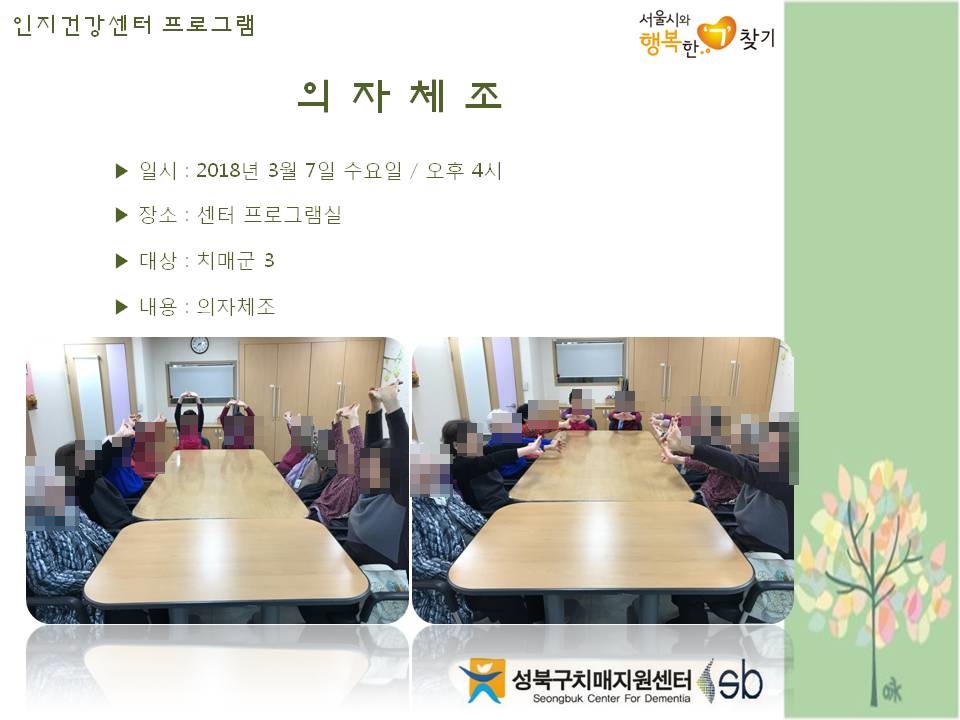 인지건강센터 프로그램

서울시와 행복한 찾기

의 자 체 조

▶ 일시 : 2018년 3월 7일 수요일 / 오후 4시

▶ 장소 : 센터 프로그램실

▶ 대상 : 치매군 3

▶ 내용 : 의자체조

성북구치매지원센터 Seongbuk Center For Dementia sb